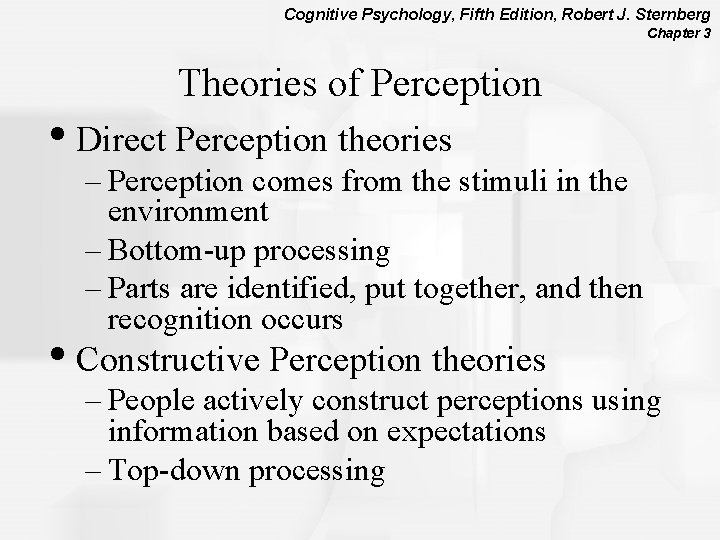 Cognitive Psychology, Fifth Edition, Robert J. Sternberg
Chapter 3

Theories of Perception

• Direct Perception theories
– Perception comes from the stimuli in the environment
– Bottom-up processing
– Parts are identified, put together, and then recognition occurs

• Constructive Perception theories
– People actively construct perceptions using information based on expectations
– Top-down processing